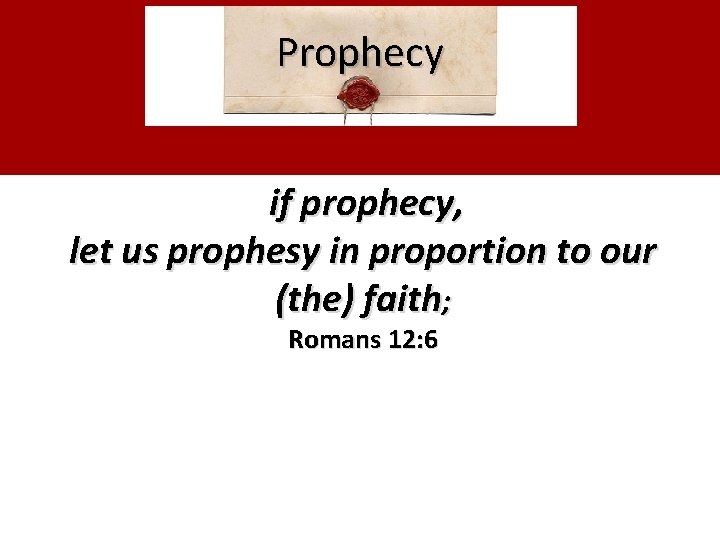 Prophecy

if prophecy,
let us prophesy in proportion to our (the) faith;
Romans 12:6